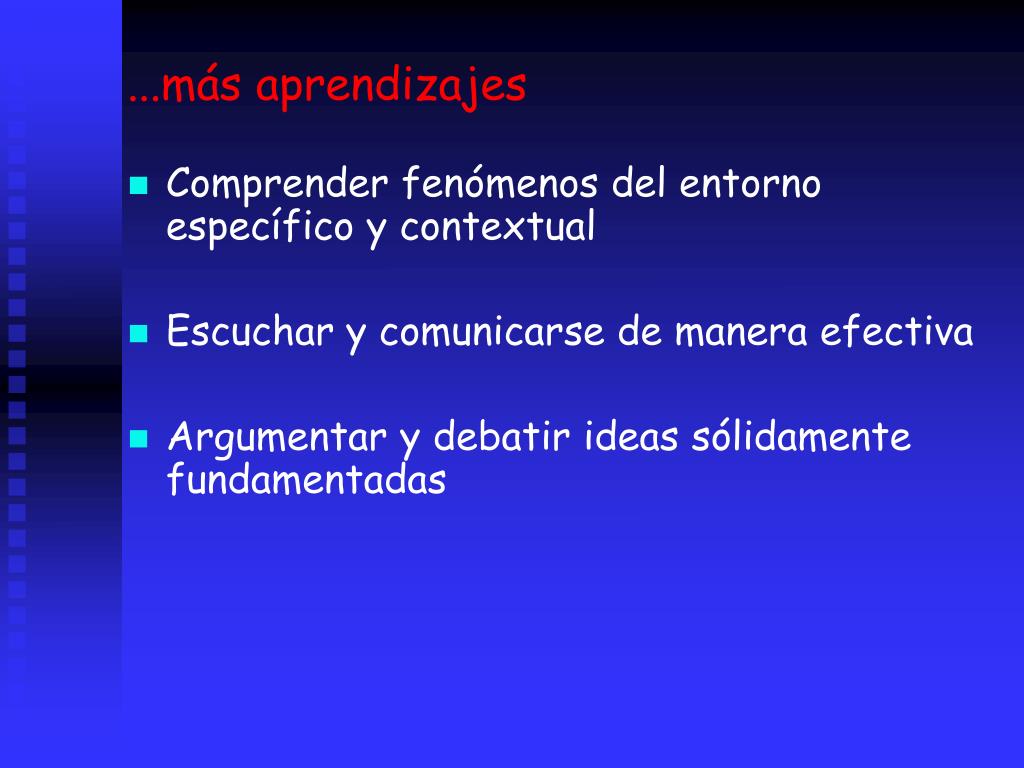 ...más aprendizajes

Comprender fenómenos del entorno específico y contextual

Escuchar y comunicarse de manera efectiva

Argumentar y debatir ideas sólidamente fundamentadas